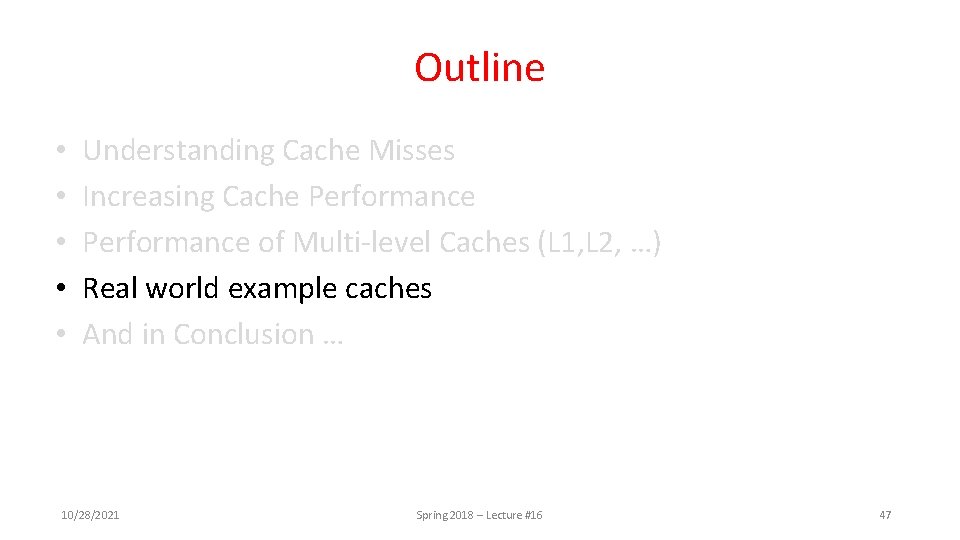 Outline

• Understanding Cache Misses
• Increasing Cache Performance
• Performance of Multi-level Caches (L1,L2, …)
• Real world example caches
• And in Conclusion …

10/28/2021

Spring 2018 – Lecture #16

47